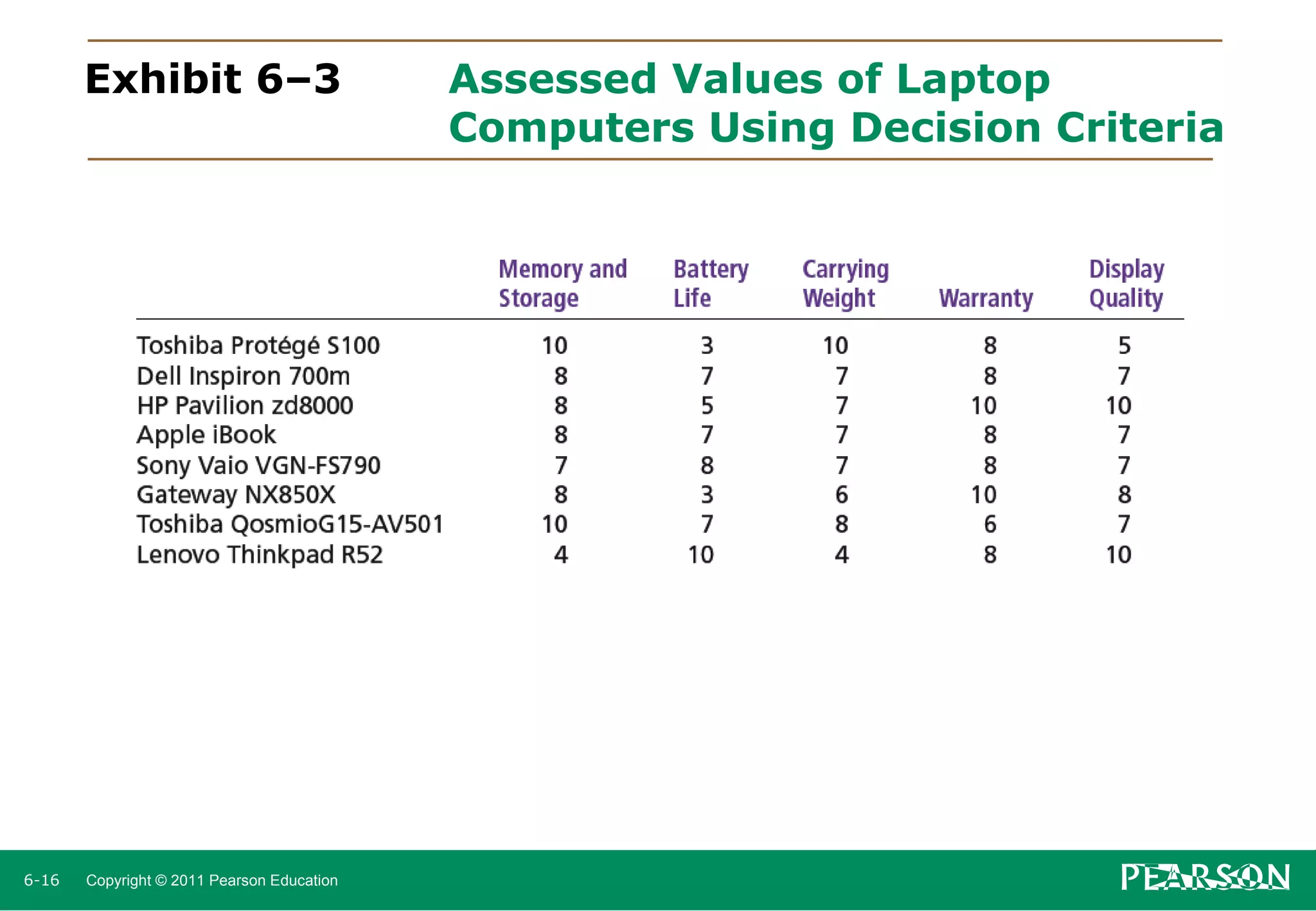 Exhibit 6–3 Assessed Values of Laptop Computers Using Decision Criteria

| | Memory and Storage | Battery Life | Carrying Weight | Warranty | Display Quality |
|---|---|---|---|---|---|
| Toshiba Protégé S100 | 10 | 3 | 10 | 8 | 5 |
| Dell Inspiron 700m | 8 | 7 | 7 | 8 | 7 |
| HP Pavilion zd8000 | 8 | 5 | 7 | 10 | 10 |
| Apple iBook | 8 | 7 | 7 | 8 | 7 |
| Sony Vaio VGN-FS790 | 7 | 8 | 7 | 8 | 7 |
| Gateway NX850X | 8 | 3 | 6 | 10 | 8 |
| Toshiba QosmioG15-AV501 | 10 | 7 | 8 | 6 | 7 |
| Lenovo Thinkpad R52 | 4 | 10 | 4 | 8 | 10 |

6-16 Copyright © 2011 Pearson Education

PEARSON